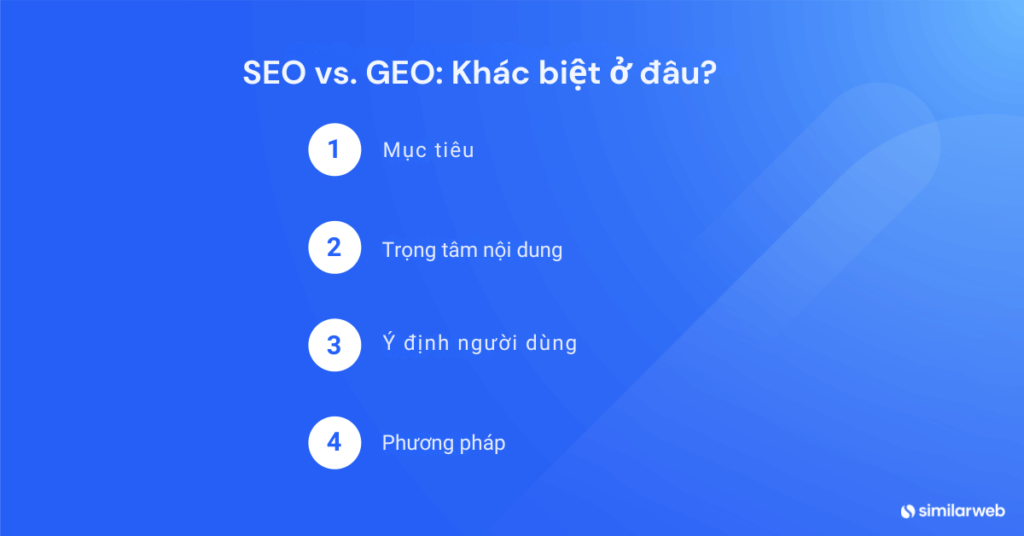 SEO vs. GEO: Khác biệt ở đâu?

1 Mục tiêu

2 Trọng tâm nội dung

3 Ý định người dùng

4 Phương pháp

similarweb